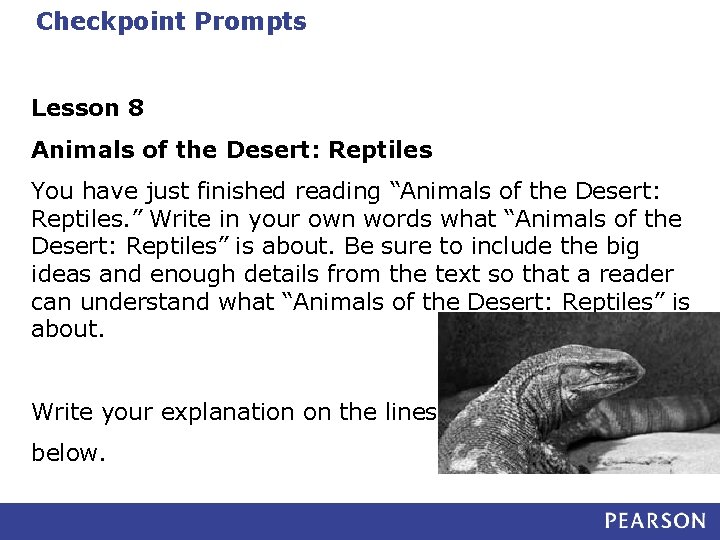 Checkpoint Prompts

Lesson 8

Animals of the Desert: Reptiles

You have just finished reading “Animals of the Desert: Reptiles.” Write in your own words what “Animals of the Desert: Reptiles” is about. Be sure to include the big ideas and enough details from the text so that a reader can understand what “Animals of the Desert: Reptiles” is about.

Write your explanation on the lines

below.

PEARSON